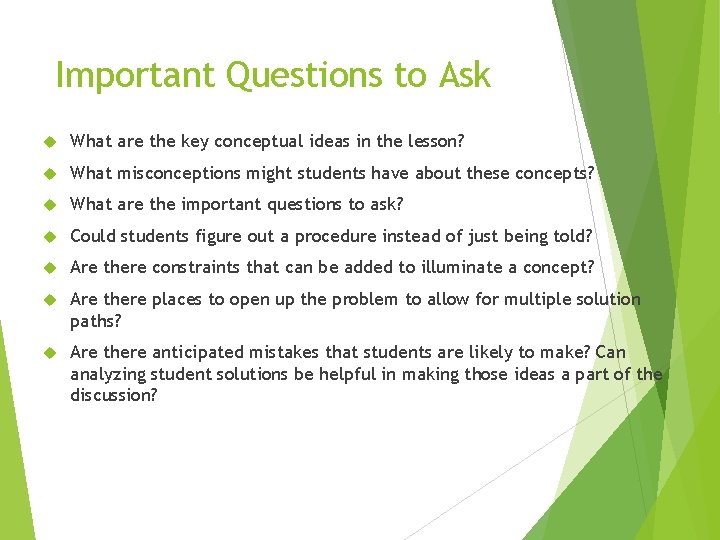 Important Questions to Ask

What are the key conceptual ideas in the lesson?

What misconceptions might students have about these concepts?

What are the important questions to ask?

Could students figure out a procedure instead of just being told?

Are there constraints that can be added to illuminate a concept?

Are there places to open up the problem to allow for multiple solution paths?

Are there anticipated mistakes that students are likely to make? Can analyzing student solutions be helpful in making those ideas a part of the discussion?